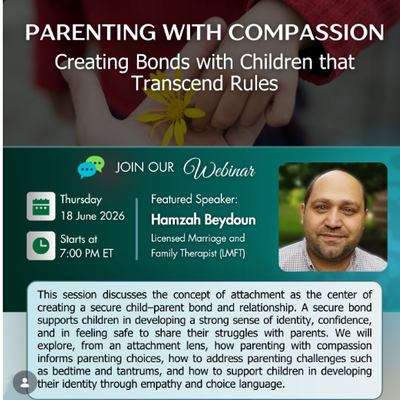 PARENTING WITH COMPASSION
Creating Bonds with Children that Transcend Rules

JOIN OUR Webinar

Thursday
18 June 2026

Starts at
7:00 PM ET

Featured Speaker:
Hamzah Beydoun
Licensed Marriage and Family Therapist (LMFT)

This session discusses the concept of attachment as the center of creating a secure child–parent bond and relationship. A secure bond supports children in developing a strong sense of identity, confidence, and in feeling safe to share their struggles with parents. We will explore, from an attachment lens, how parenting with compassion informs parenting choices, how to address parenting challenges such as bedtime and tantrums, and how to support children in developing their identity through empathy and choice language.